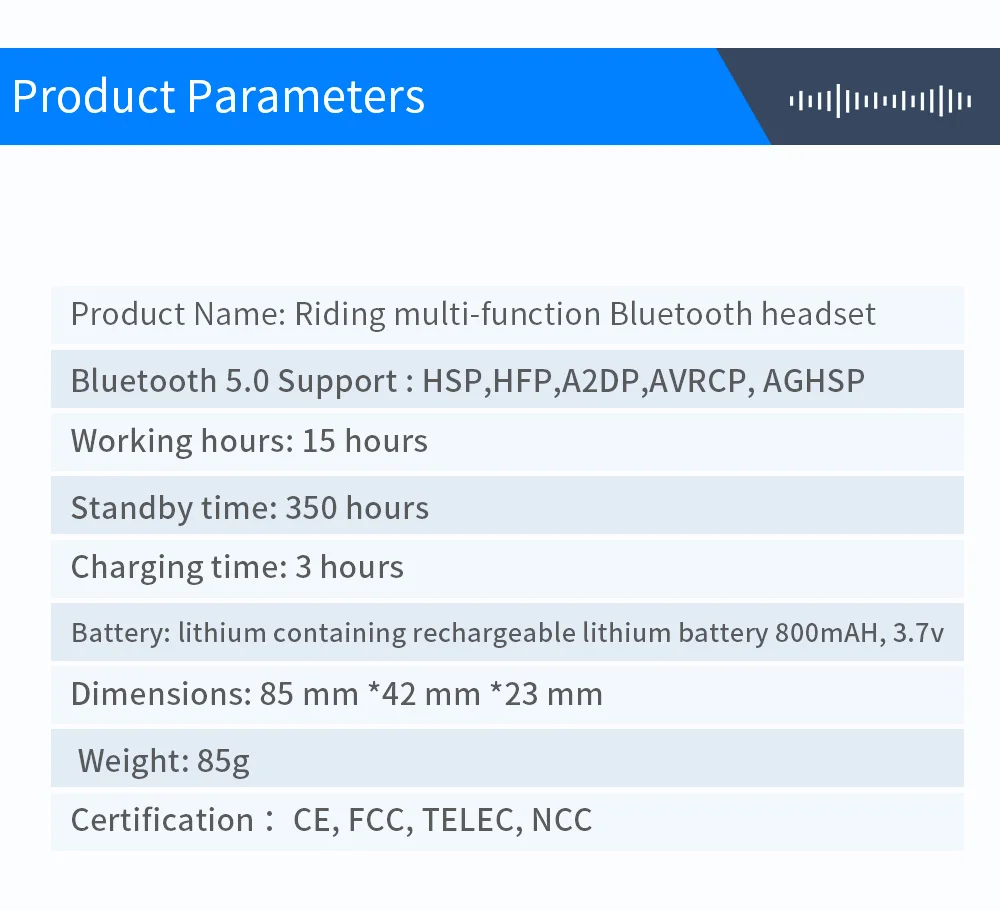 Product Parameters

Product Name: Riding multi-function Bluetooth headset

Bluetooth 5.0 Support : HSP,HFP,A2DP,AVRCP, AGHSP

Working hours: 15 hours

Standby time: 350 hours

Charging time: 3 hours

Battery: lithium containing rechargeable lithium battery 800mAH, 3.7v

Dimensions: 85 mm *42 mm *23 mm

Weight: 85g

Certification： CE, FCC, TELEC, NCC